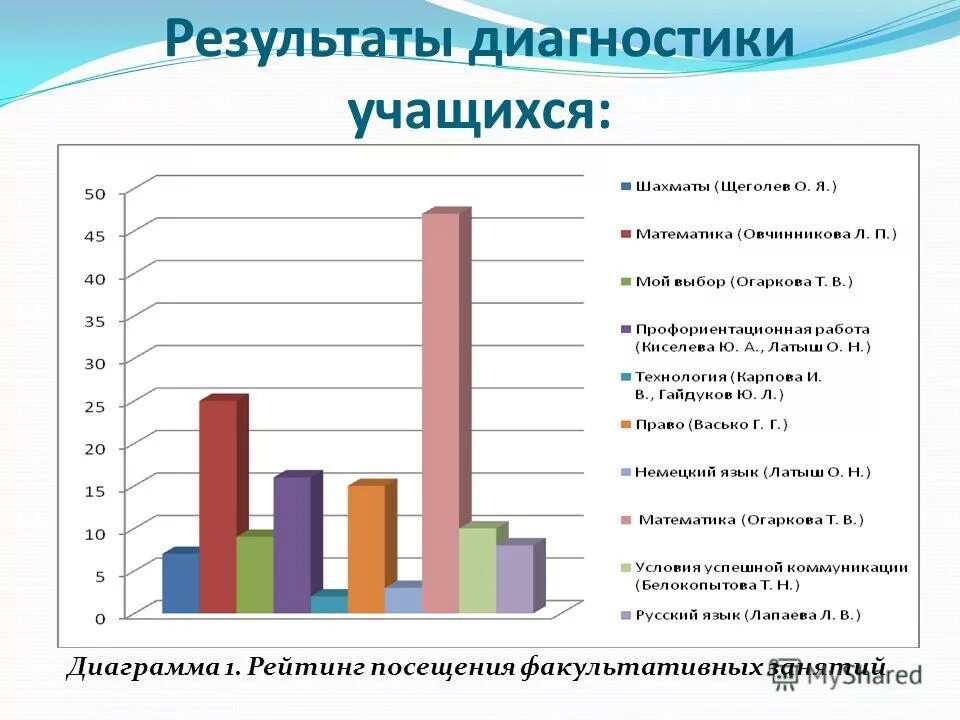 Результаты диагностики учащихся:

50
45
40
35
30
25
20
15
10
5
0

Шахматы (Щеголев О. Я.)
Математика (Овчинникова Л. П.)
Мой выбор (Огаркова Т. В.)
Профориентационная работа (Киселева Ю. А., Латыш О. Н.)
Технология (Карпова И. В., Гайдуков Ю. Л.)
Право (Васько Г. Г.)
Немецкий язык (Латыш О. Н.)
Математика (Огаркова Т. В.)
Условия успешной коммуникации (Белокопытова Т. Н.)
Русский язык (Лапаева Л. В.)

Диаграмма 1. Рейтинг посещения факультативных занятий

MyShared